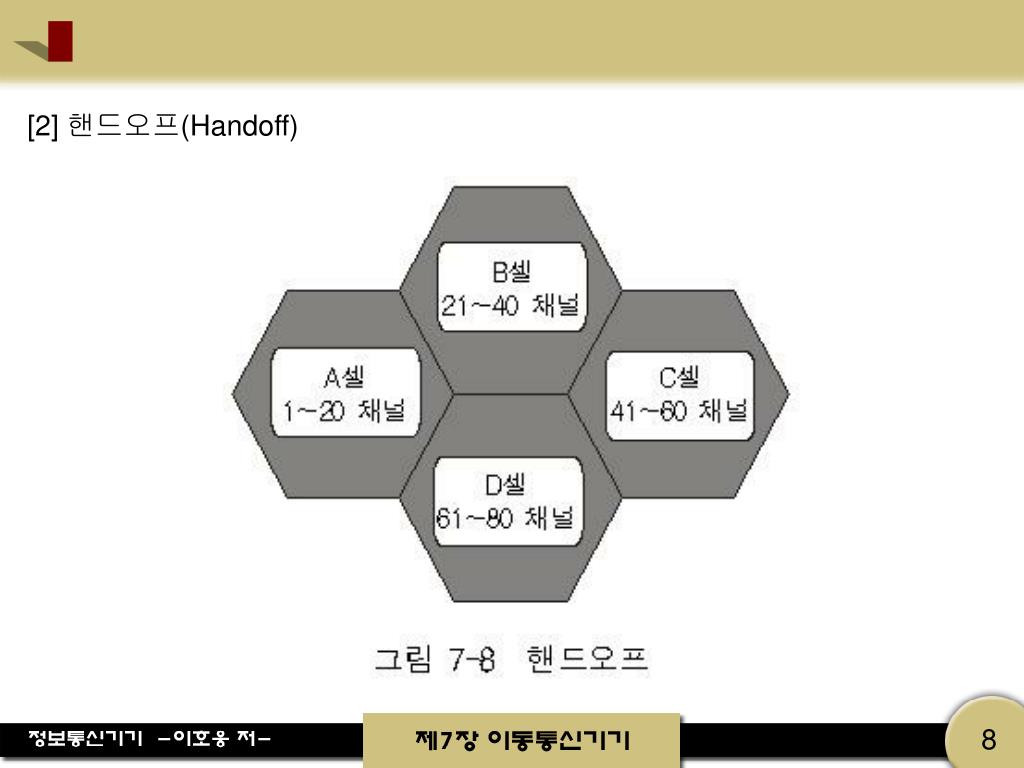 [2] 핸드오프(Handoff)

B셀
21~40 채널

A셀
1~20 채널

C셀
41~60 채널

D셀
61~80 채널

그림 7-8 핸드오프

정보통신기기 -이호웅 저-

제7장 이동통신기기

8